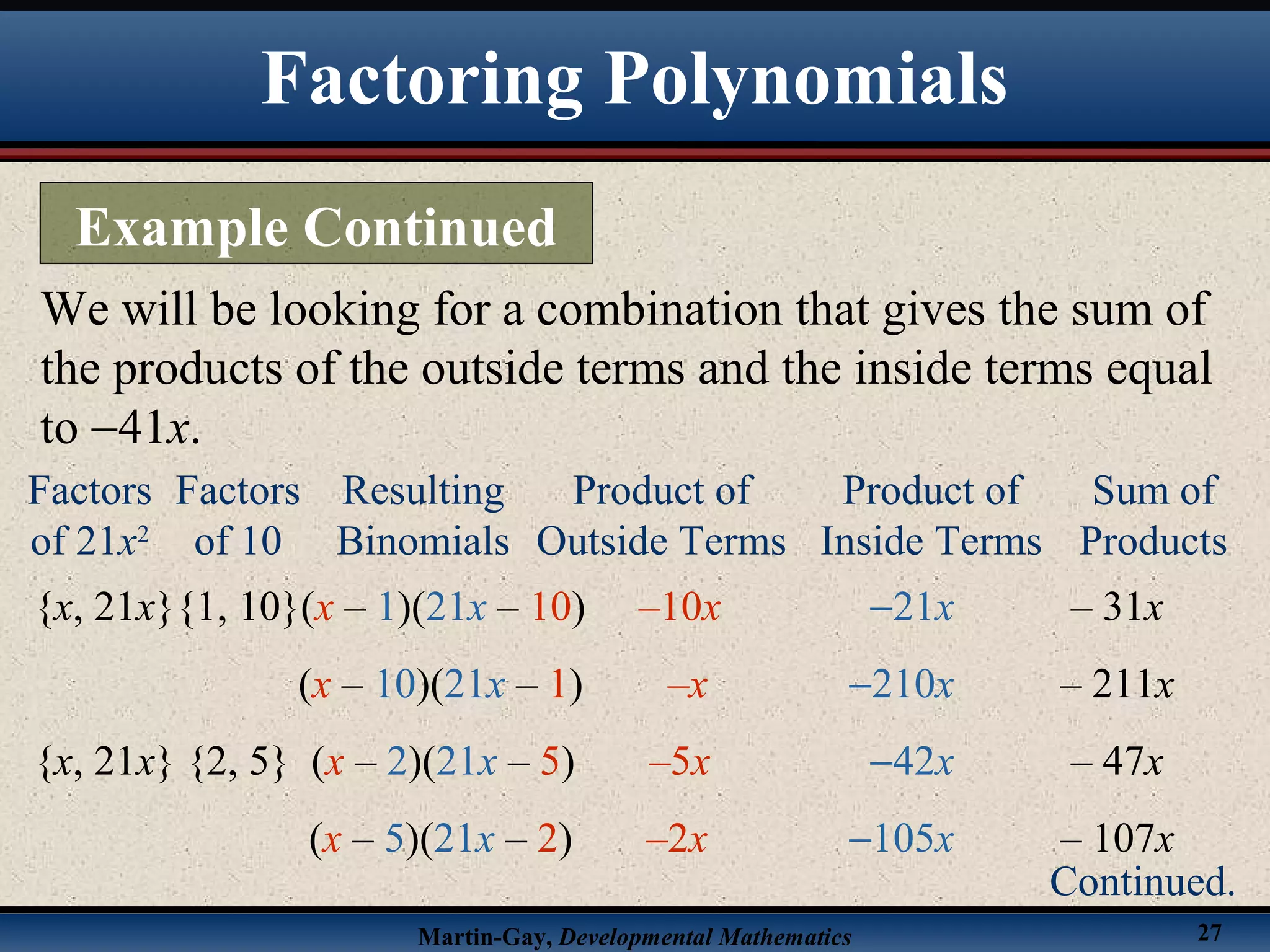 Factoring Polynomials

Example Continued

We will be looking for a combination that gives the sum of the products of the outside terms and the inside terms equal to $-41x$.

| Factors of $21x^2$ | Factors of 10 | Resulting Binomials | Product of Outside Terms | Product of Inside Terms | Sum of Products |
|---|---|---|---|---|---|
| $\{x, 21x\}$ | $\{1, 10\}$ | $(x - 1)(21x - 10)$ | $-10x$ | $-21x$ | $-31x$ |
| | | $(x - 10)(21x - 1)$ | $-x$ | $-210x$ | $-211x$ |
| $\{x, 21x\}$ | $\{2, 5\}$ | $(x - 2)(21x - 5)$ | $-5x$ | $-42x$ | $-47x$ |
| | | $(x - 5)(21x - 2)$ | $-2x$ | $-105x$ | $-107x$ |

Continued.

Martin-Gay, Developmental Mathematics

27